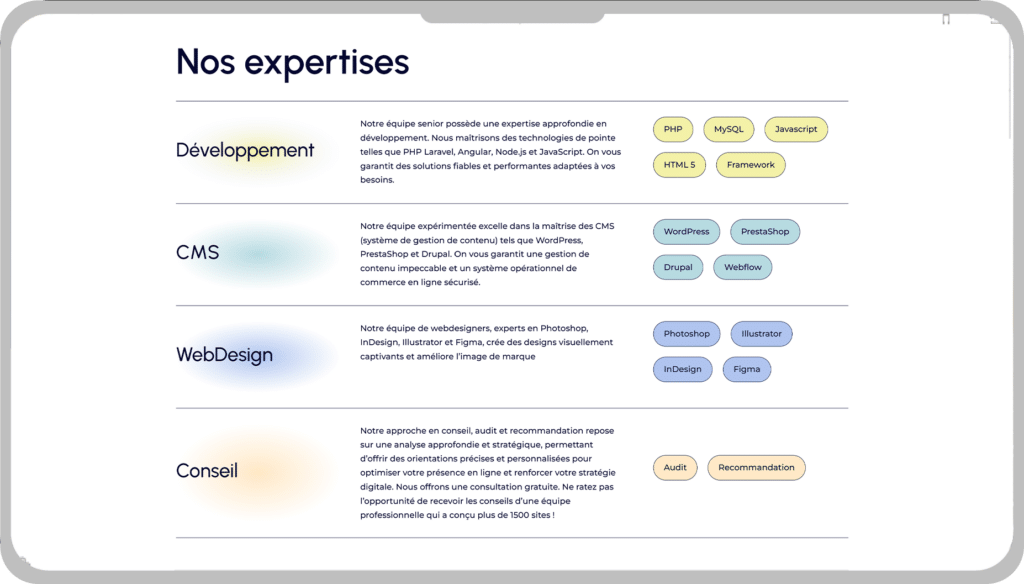 Nos expertises

Développement

Notre équipe senior possède une expertise approfondie en développement. Nous maîtrisons des technologies de pointe telles que PHP Laravel, Angular, Node.js et JavaScript. On vous garantit des solutions fiables et performantes adaptées à vos besoins.

PHP MySQL Javascript HTML 5 Framework

CMS

Notre équipe expérimentée excelle dans la maîtrise des CMS (système de gestion de contenu) tels que WordPress, PrestaShop et Drupal. On vous garantit une gestion de contenu impeccable et un système opérationnel de commerce en ligne sécurisé.

WordPress PrestaShop Drupal Webflow

WebDesign

Notre équipe de webdesigners, experts en Photoshop, InDesign, Illustrator et Figma, crée des designs visuellement captivants et améliore l'image de marque

Photoshop Illustrator InDesign Figma

Conseil

Notre approche en conseil, audit et recommandation repose sur une analyse approfondie et stratégique, permettant d'offrir des orientations précises et personnalisées pour optimiser votre présence en ligne et renforcer votre stratégie digitale. Nous offrons une consultation gratuite. Ne ratez pas l'opportunité de recevoir les conseils d'une équipe professionnelle qui a conçu plus de 1500 sites !

Audit Recommandation